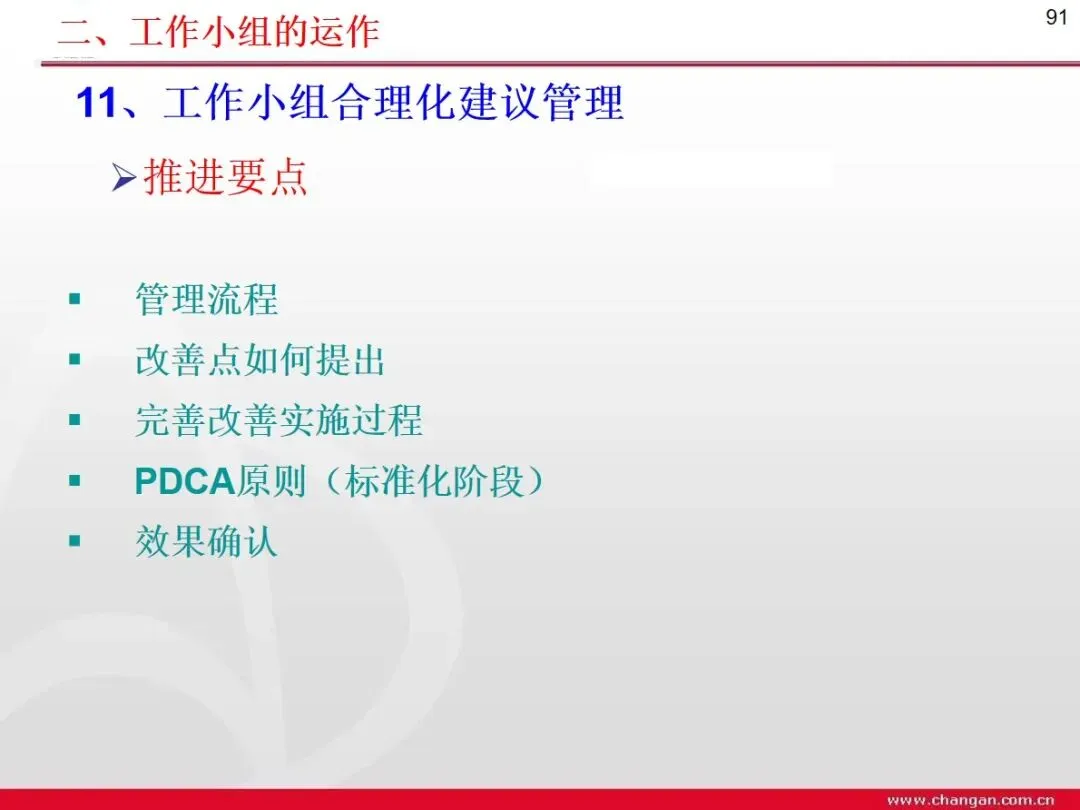 二、工作小组的运作

91

11、工作小组合理化建议管理

➢推进要点

▪ 管理流程
▪ 改善点如何提出
▪ 完善改善实施过程
▪ PDCA原则（标准化阶段）
▪ 效果确认

www.changan.com.cn